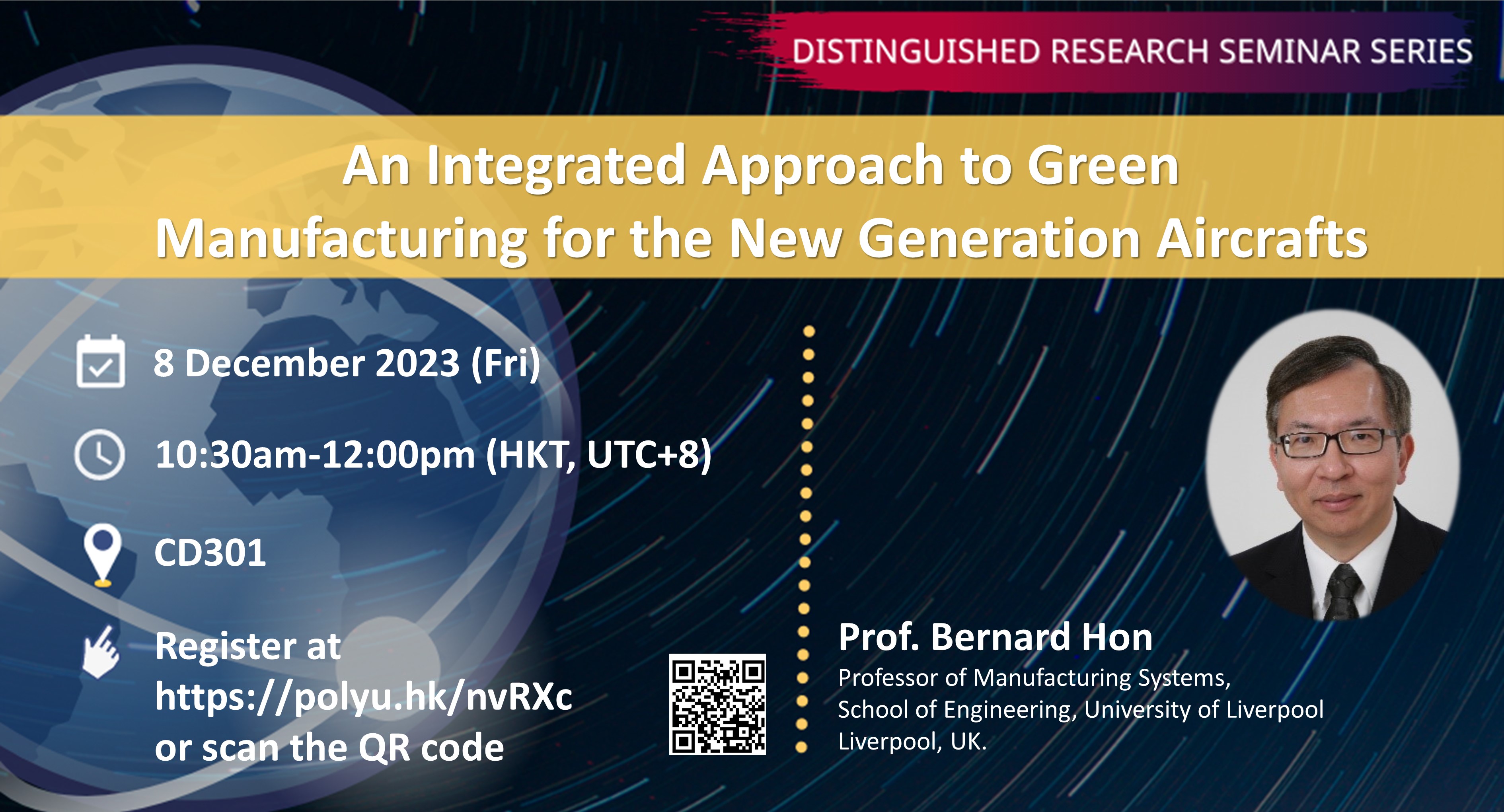 DISTINGUISHED RESEARCH SEMINAR SERIES

An Integrated Approach to Green Manufacturing for the New Generation Aircrafts

8 December 2023 (Fri)

10:30am-12:00pm (HKT, UTC+8)

CD301

Register at https://polyu.hk/nvRXc or scan the QR code

Prof. Bernard Hon
Professor of Manufacturing Systems, School of Engineering, University of Liverpool Liverpool, UK.